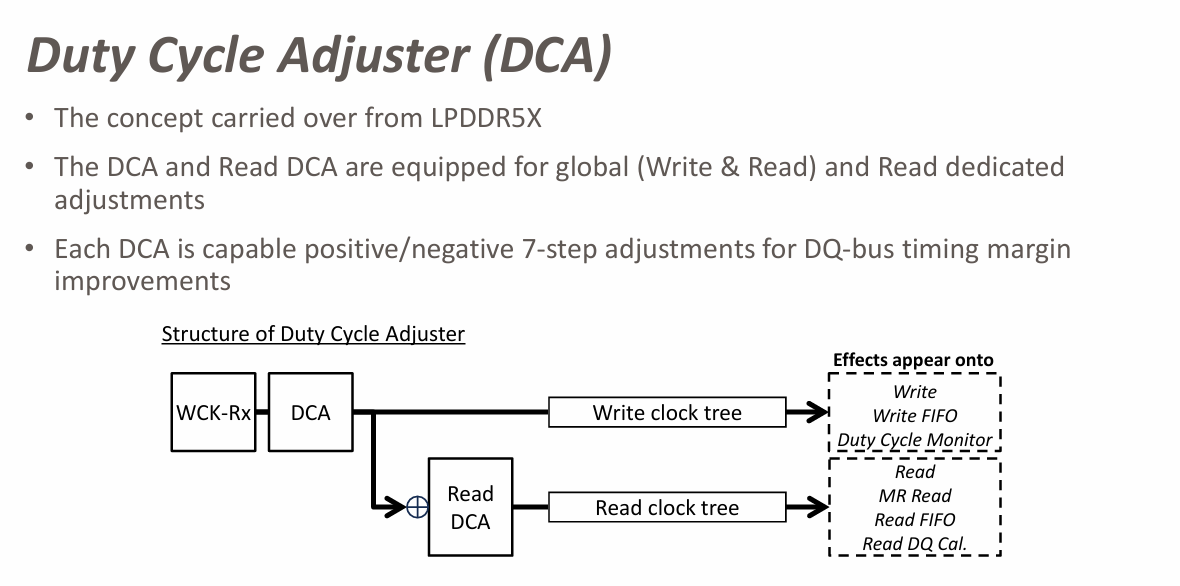 Duty Cycle Adjuster (DCA)

• The concept carried over from LPDDR5X

• The DCA and Read DCA are equipped for global (Write & Read) and Read dedicated adjustments

• Each DCA is capable positive/negative 7-step adjustments for DQ-bus timing margin improvements

Structure of Duty Cycle Adjuster

WCK-Rx

DCA

Write clock tree

Read DCA

Read clock tree

Effects appear onto

Write
Write FIFO
Duty Cycle Monitor

Read
MR Read
Read FIFO
Read DQ Cal.